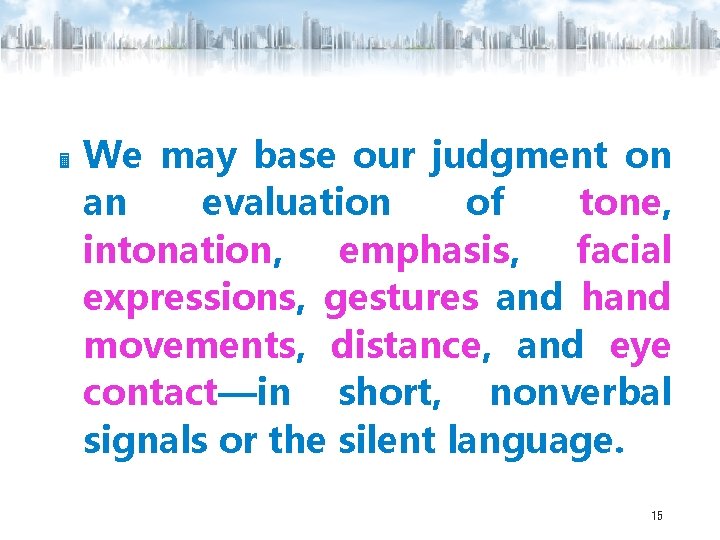 We may base our judgment on an evaluation of tone, intonation, emphasis, facial expressions, gestures and hand movements, distance, and eye contact—in short, nonverbal signals or the silent language.

15